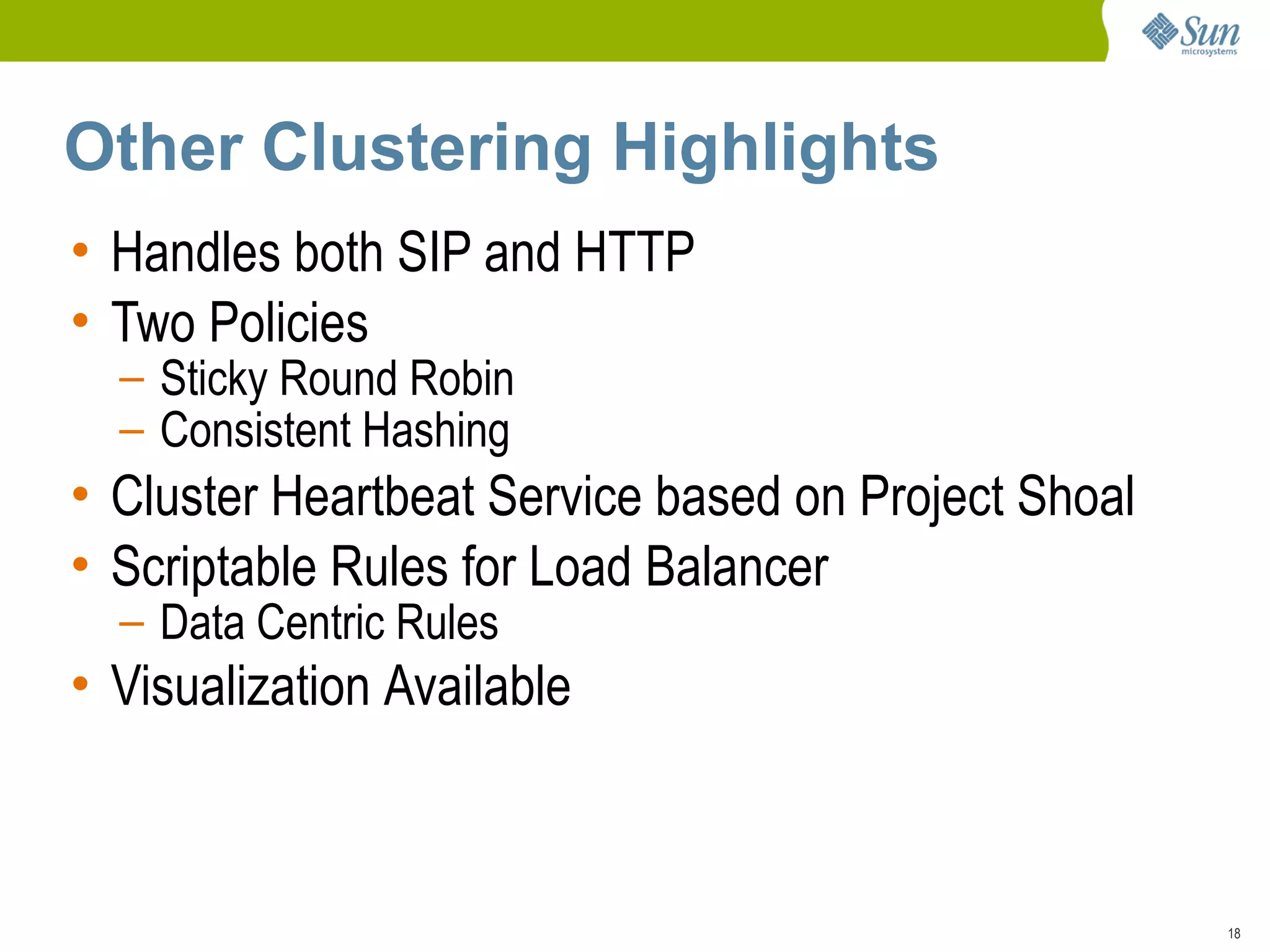 Sun microsystems

Other Clustering Highlights

• Handles both SIP and HTTP
• Two Policies
– Sticky Round Robin
– Consistent Hashing
• Cluster Heartbeat Service based on Project Shoal
• Scriptable Rules for Load Balancer
– Data Centric Rules
• Visualization Available

18